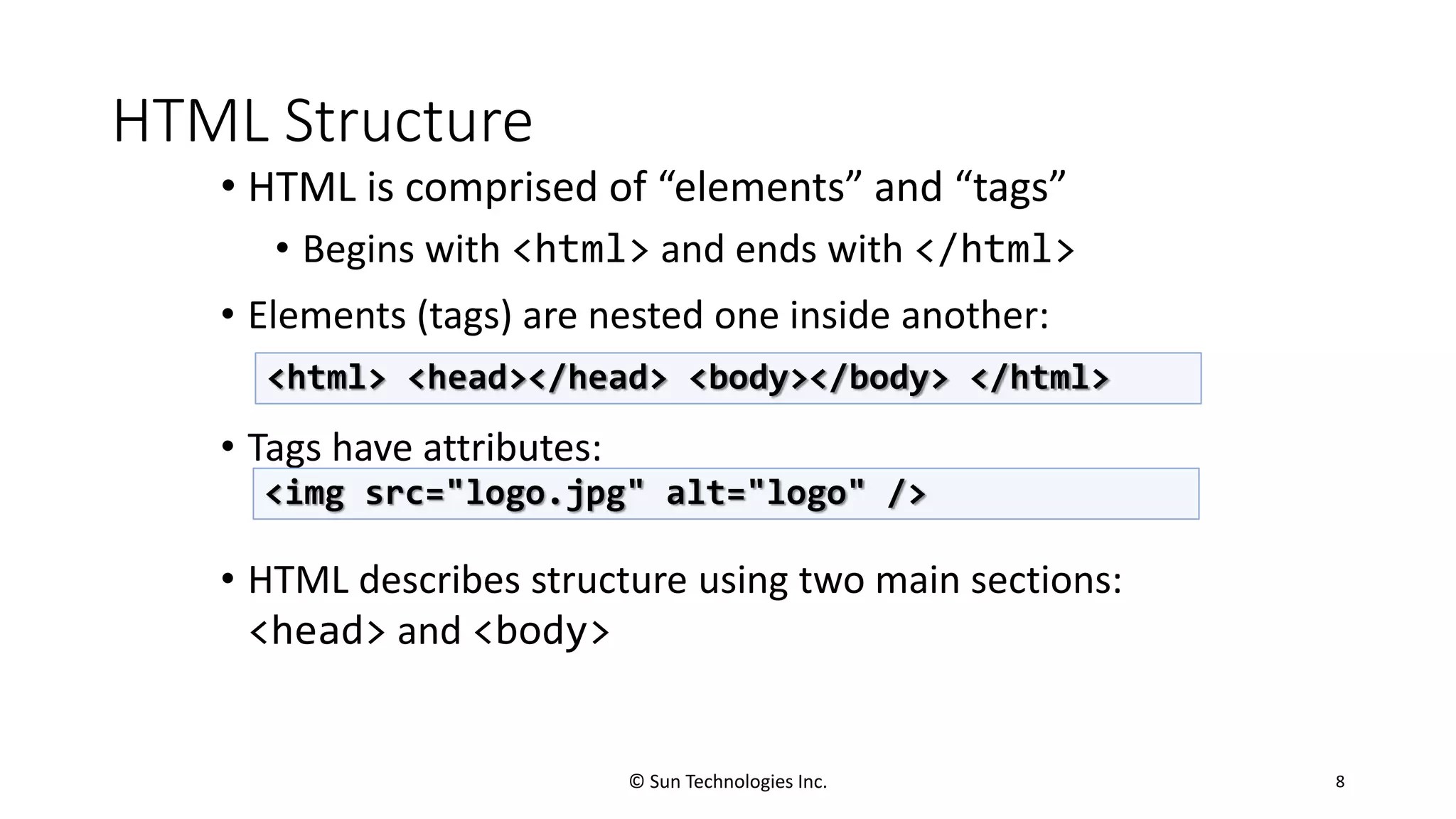 HTML Structure

• HTML is comprised of “elements” and “tags”

• Begins with <html> and ends with </html>

• Elements (tags) are nested one inside another:

<html> <head></head> <body></body> </html>

• Tags have attributes:

<img src="logo.jpg" alt="logo" />

• HTML describes structure using two main sections: <head> and <body>

© Sun Technologies Inc.

8